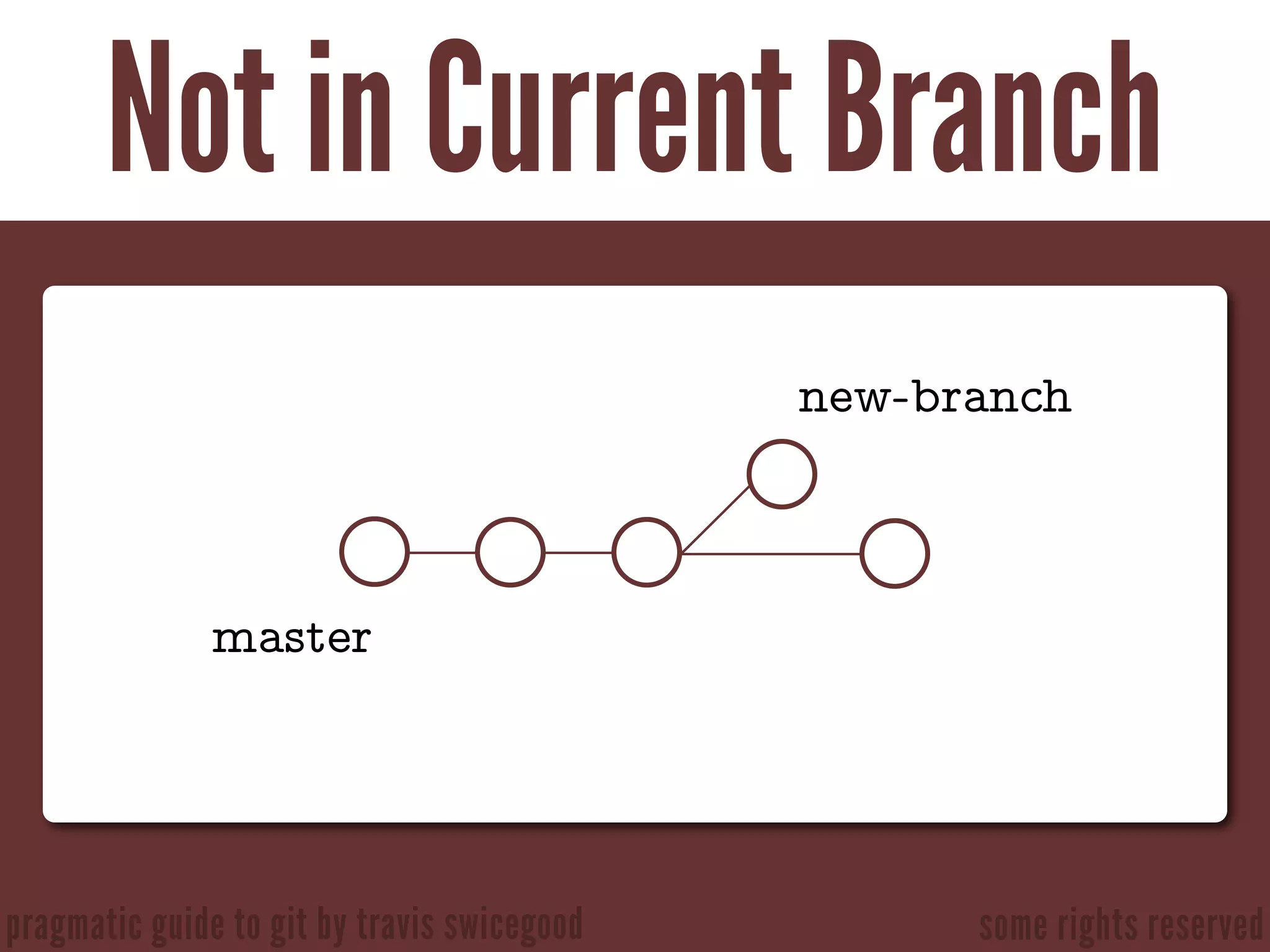 Not in Current Branch

new-branch

master

pragmatic guide to git by travis swicegood

some rights reserved